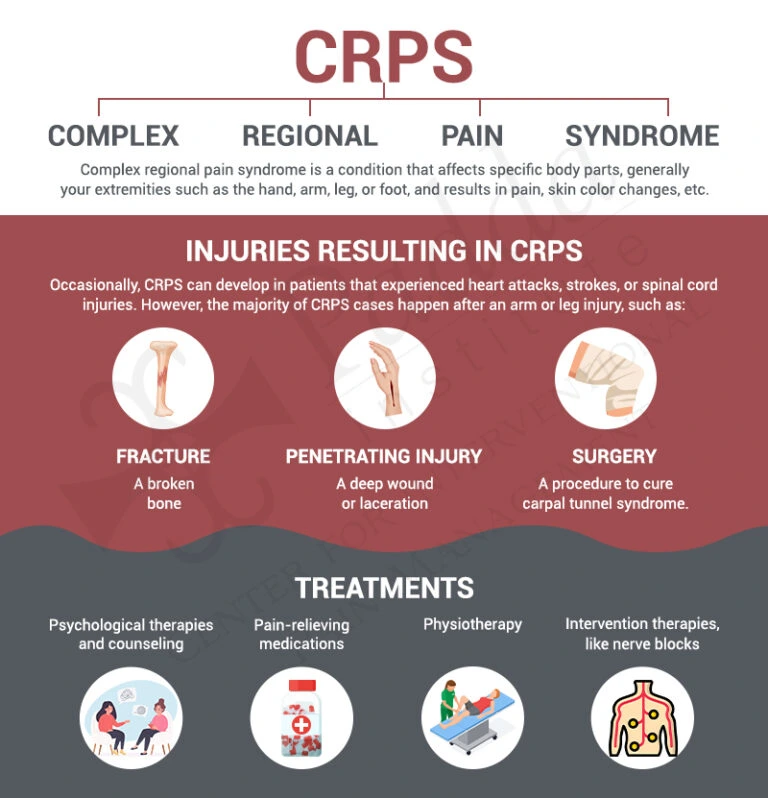 CRPS

COMPLEX REGIONAL PAIN SYNDROME

Complex regional pain syndrome is a condition that affects specific body parts, generally your extremities such as the hand, arm, leg, or foot, and results in pain, skin color changes, etc.

INJURIES RESULTING IN CRPS

Occasionally, CRPS can develop in patients that experienced heart attacks, strokes, or spinal cord injuries. However, the majority of CRPS cases happen after an arm or leg injury, such as:

FRACTURE
A broken bone

PENETRATING INJURY
A deep wound or laceration

SURGERY
A procedure to cure carpal tunnel syndrome.

TREATMENTS

Psychological therapies and counseling

Pain-relieving medications

Physiotherapy

Intervention therapies, like nerve blocks